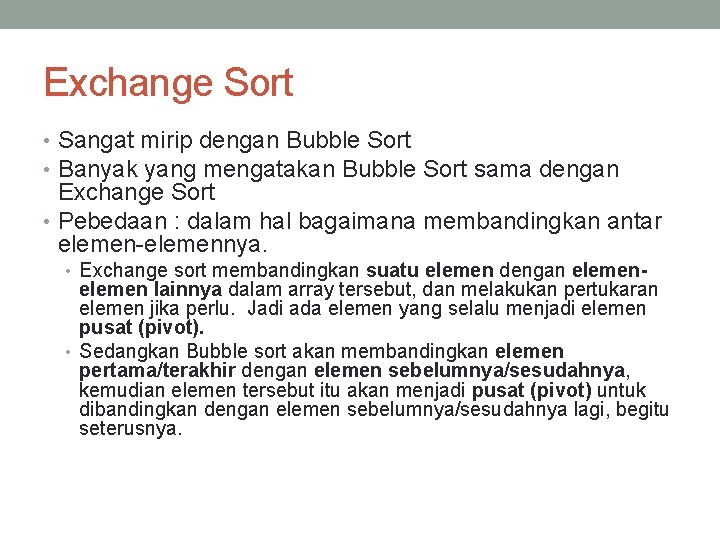 Exchange Sort

• Sangat mirip dengan Bubble Sort
• Banyak yang mengatakan Bubble Sort sama dengan Exchange Sort
• Pebedaan : dalam hal bagaimana membandingkan antar elemen-elemennya.
  • Exchange sort membandingkan suatu elemen dengan elemen-elemen lainnya dalam array tersebut, dan melakukan pertukaran elemen jika perlu. Jadi ada elemen yang selalu menjadi elemen pusat (pivot).
  • Sedangkan Bubble sort akan membandingkan elemen pertama/terakhir dengan elemen sebelumnya/sesudahnya, kemudian elemen tersebut itu akan menjadi pusat (pivot) untuk dibandingkan dengan elemen sebelumnya/sesudahnya lagi, begitu seterusnya.